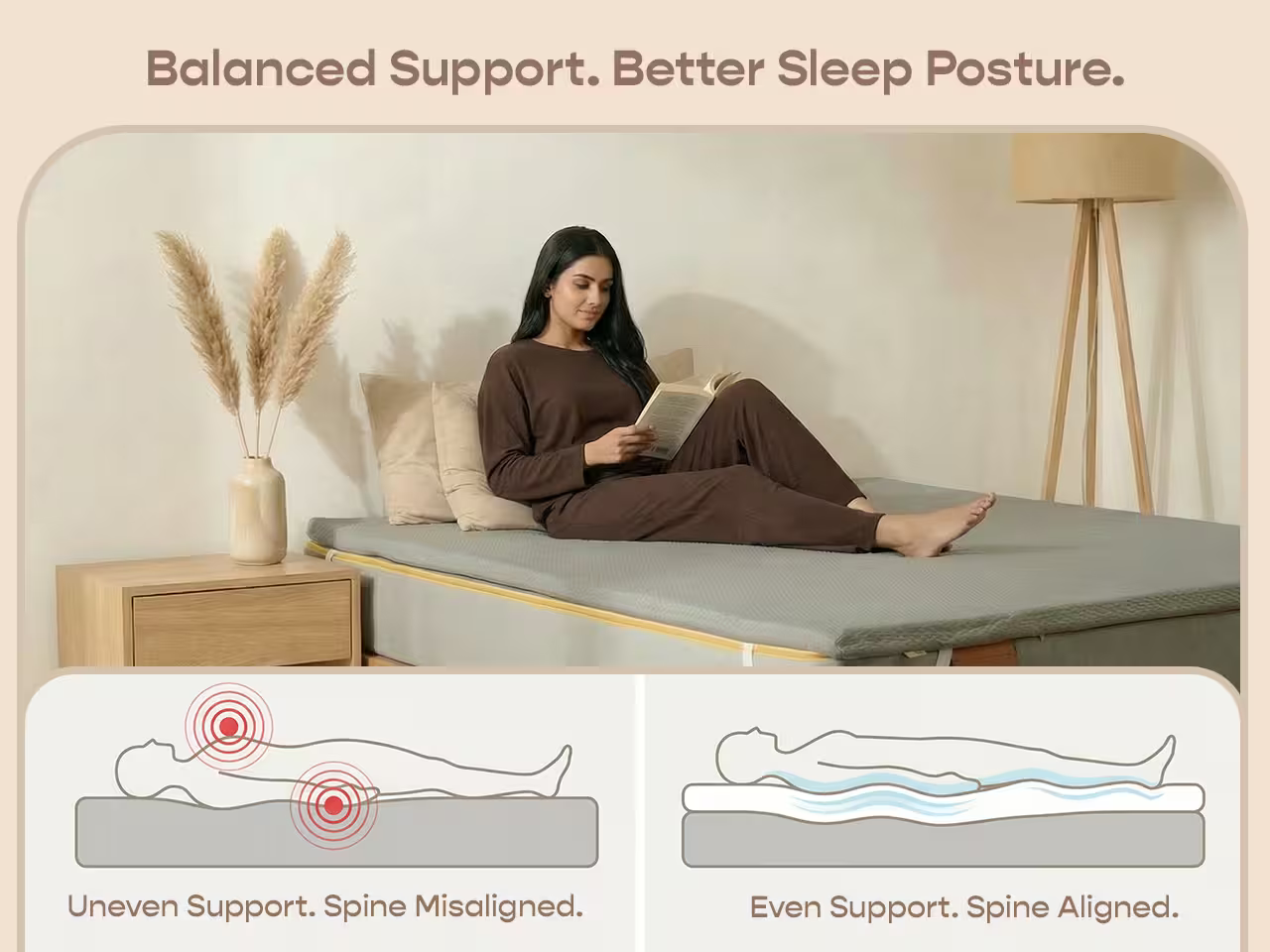 Balanced Support. Better Sleep Posture.

Uneven Support. Spine Misaligned.

Even Support. Spine Aligned.